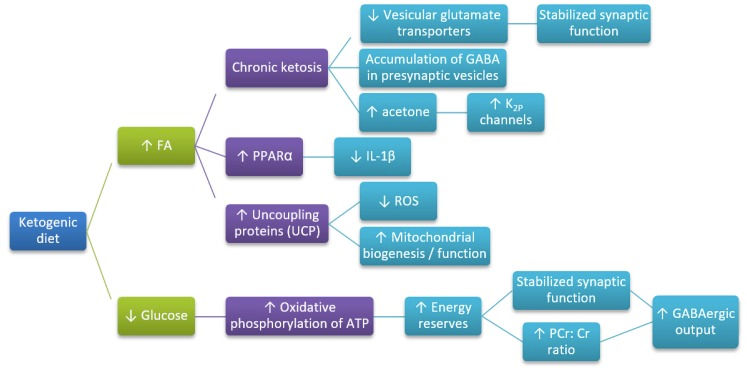 Ketogenic diet

↑ FA

Chronic ketosis

↓ Vesicular glutamate transporters

Stabilized synaptic function

Accumulation of GABA in presynaptic vesicles

↑ acetone

↑ $K_{2P}$ channels

↑ PPARα

↓ IL-1β

↑ Uncoupling proteins (UCP)

↓ ROS

↑ Mitochondrial biogenesis / function

↓ Glucose

↑ Oxidative phosphorylation of ATP

↑ Energy reserves

Stabilized synaptic function

↑ PCr: Cr ratio

↑ GABAergic output